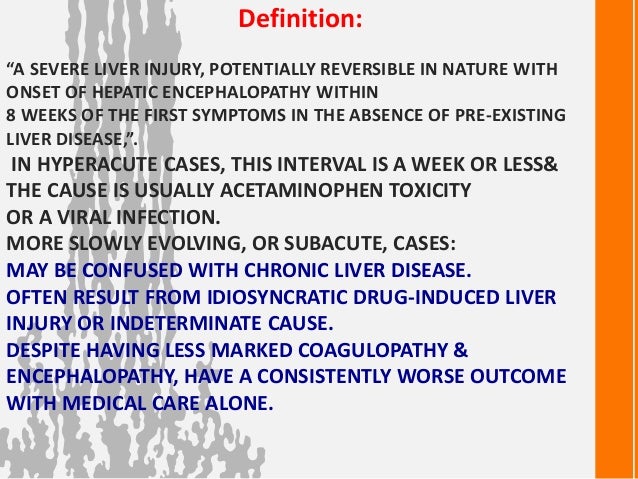 Definition:

“A SEVERE LIVER INJURY, POTENTIALLY REVERSIBLE IN NATURE WITH ONSET OF HEPATIC ENCEPHALOPATHY WITHIN 8 WEEKS OF THE FIRST SYMPTOMS IN THE ABSENCE OF PRE-EXISTING LIVER DISEASE,”.

IN HYPERACUTE CASES, THIS INTERVAL IS A WEEK OR LESS& THE CAUSE IS USUALLY ACETAMINOPHEN TOXICITY OR A VIRAL INFECTION.

MORE SLOWLY EVOLVING, OR SUBACUTE, CASES:

MAY BE CONFUSED WITH CHRONIC LIVER DISEASE.

OFTEN RESULT FROM IDIOSYNCRATIC DRUG-INDUCED LIVER INJURY OR INDETERMINATE CAUSE.

DESPITE HAVING LESS MARKED COAGULOPATHY & ENCEPHALOPATHY, HAVE A CONSISTENTLY WORSE OUTCOME WITH MEDICAL CARE ALONE.